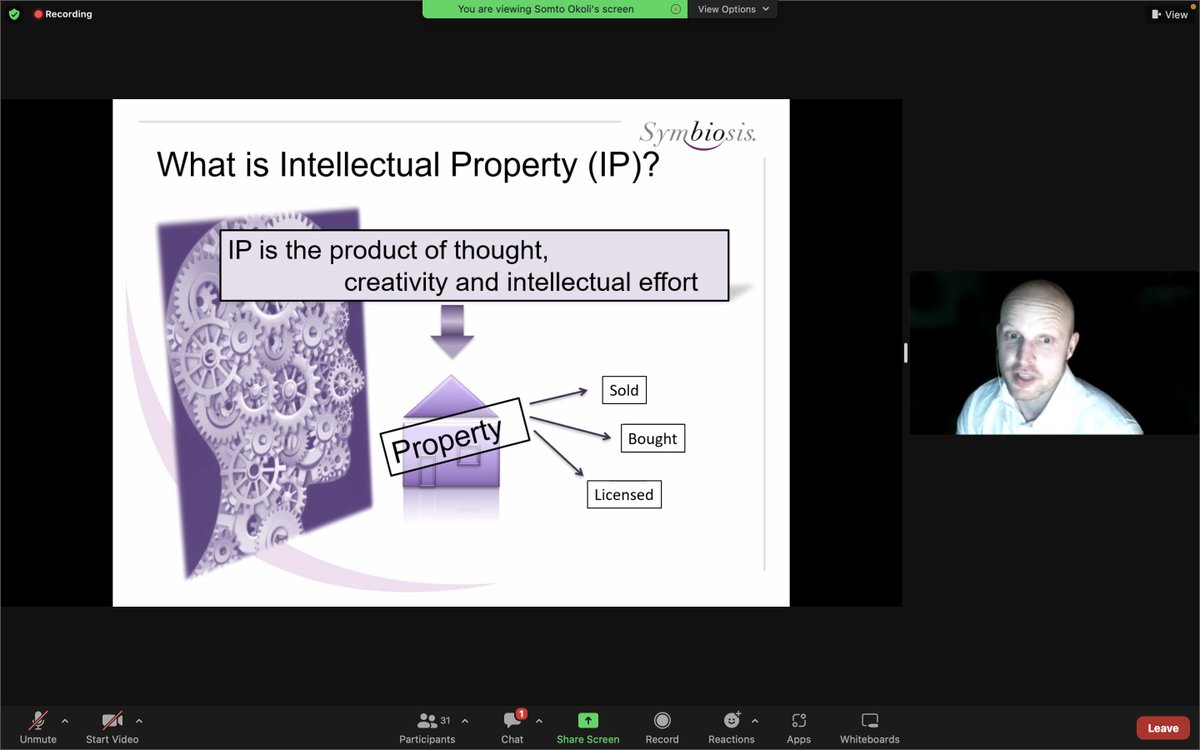 Recording

You are viewing Somto Okoli's screen

View Options

View

Symbiosis.

What is Intellectual Property (IP)?

IP is the product of thought, creativity and intellectual effort

Property

Sold

Bought

Licensed

Unmute

Start Video

31

Participants

1

Chat

Share Screen

Record

Reactions

Apps

Whiteboards

Leave